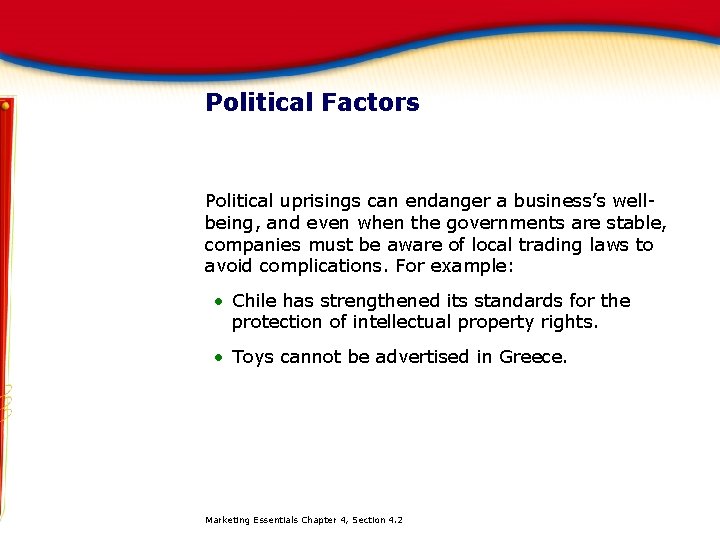 Political Factors

Political uprisings can endanger a business's well-being, and even when the governments are stable, companies must be aware of local trading laws to avoid complications. For example:

• Chile has strengthened its standards for the protection of intellectual property rights.

• Toys cannot be advertised in Greece.

Marketing Essentials Chapter 4, Section 4.2